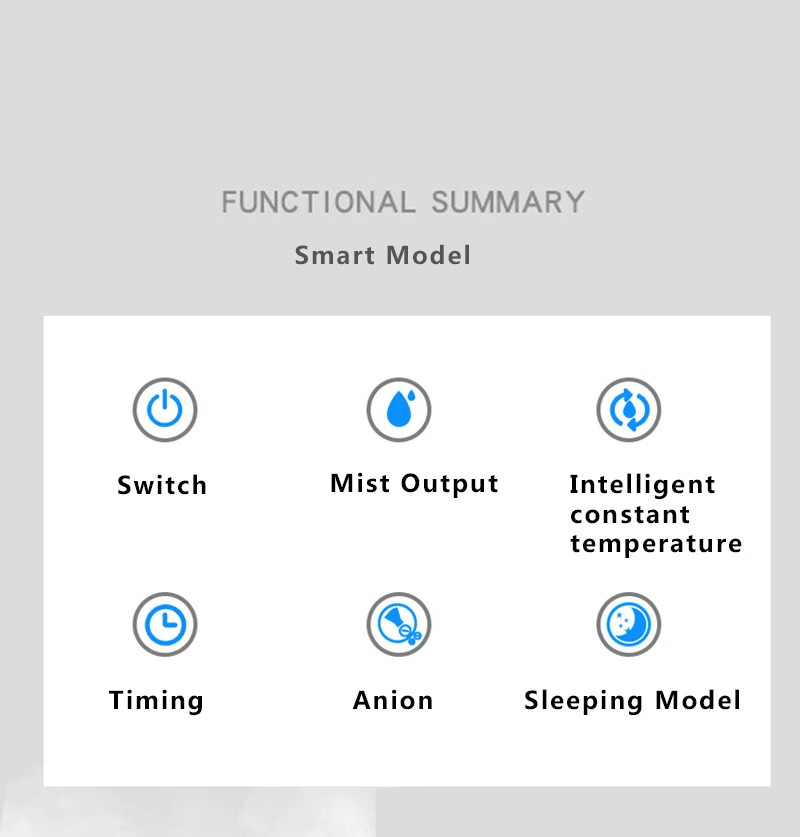 FUNCTIONAL SUMMARY

Smart Model

Switch

Mist Output

Intelligent constant temperature

Timing

Anion

Sleeping Model